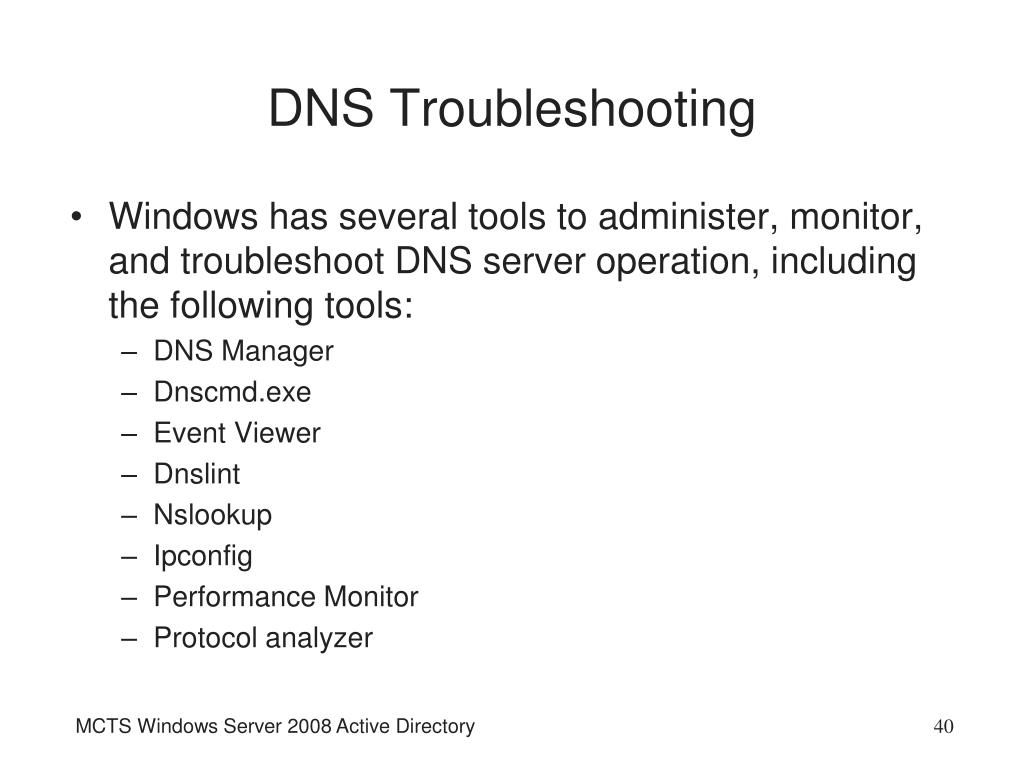 DNS Troubleshooting

• Windows has several tools to administer, monitor, and troubleshoot DNS server operation, including the following tools:
– DNS Manager
– Dnscmd.exe
– Event Viewer
– Dnslint
– Nslookup
– Ipconfig
– Performance Monitor
– Protocol analyzer

MCTS Windows Server 2008 Active Directory

40